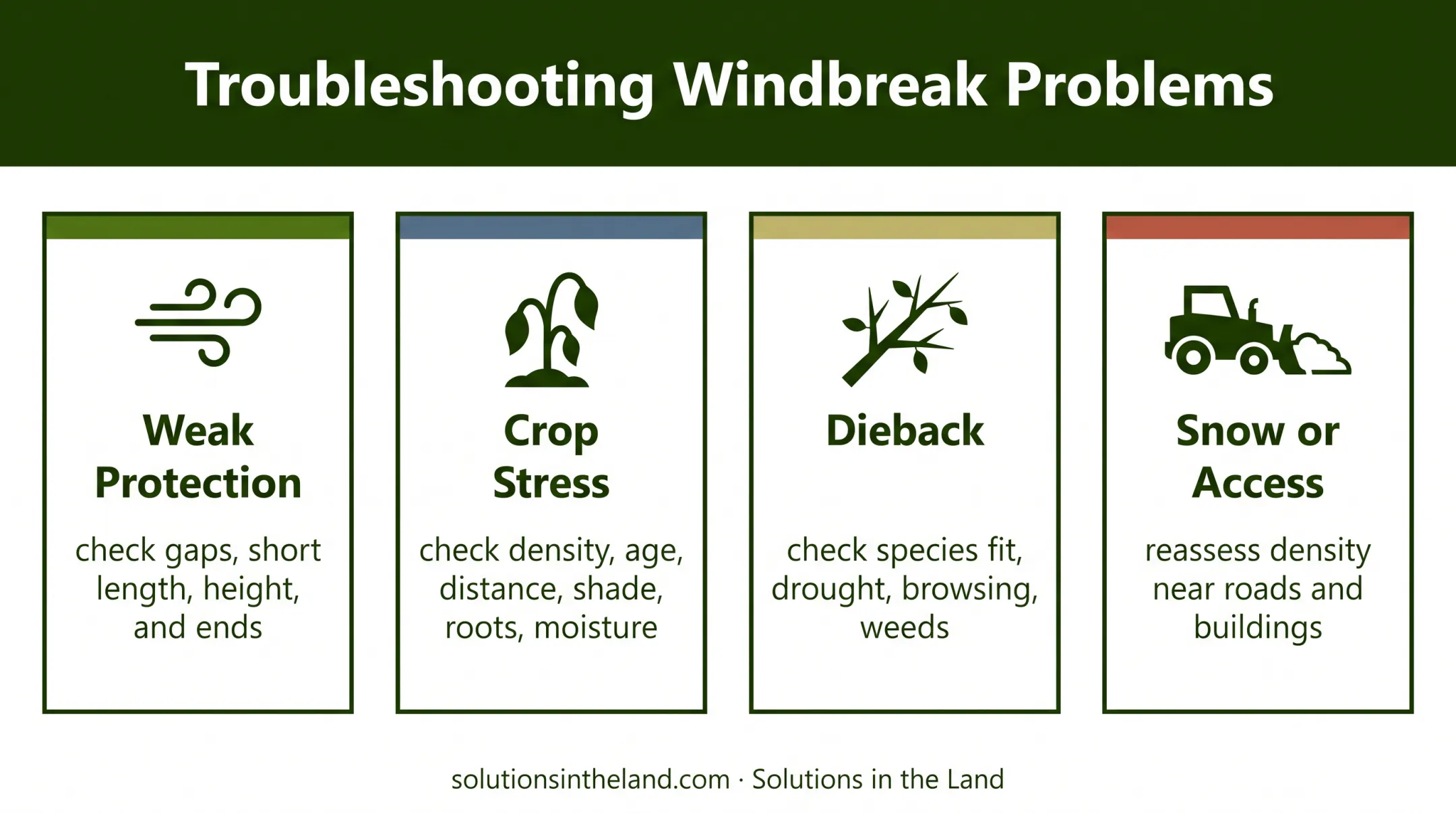 Troubleshooting Windbreak Problems

Weak Protection

check gaps, short length, height, and ends

Crop Stress

check density, age, distance, shade, roots, moisture

Dieback

check species fit, drought, browsing, weeds

Snow or Access

reassess density near roads and buildings

solutionsintheland.com · Solutions in the Land